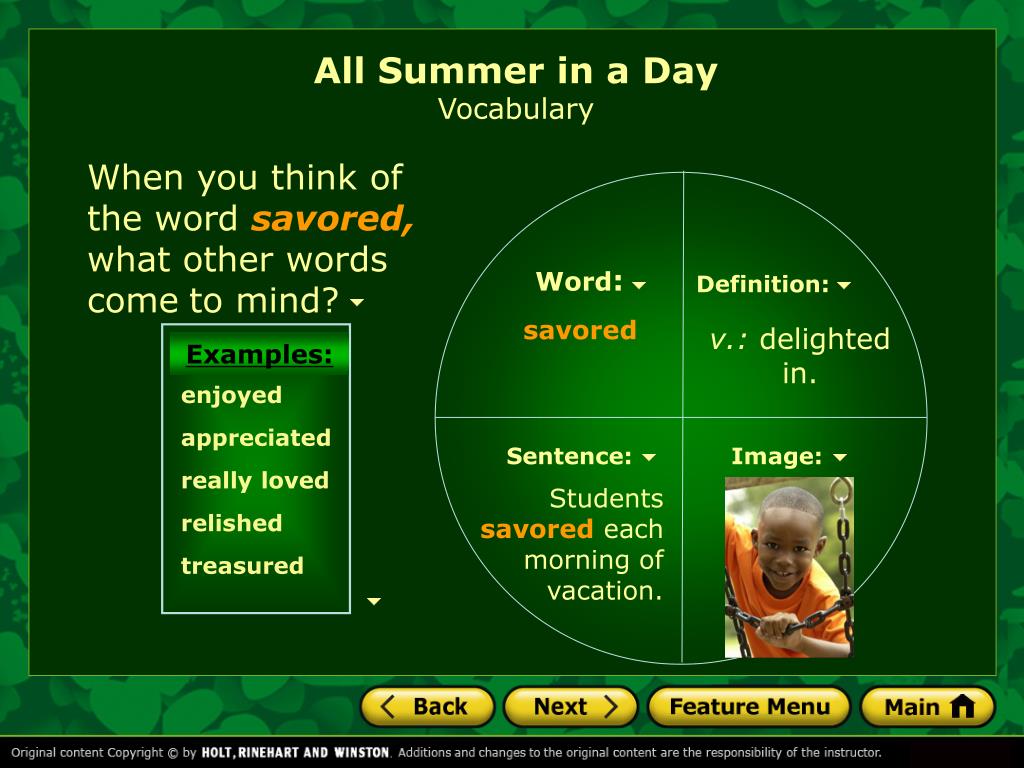 All Summer in a Day
Vocabulary

When you think of the word savored, what other words come to mind?

Examples:
enjoyed
appreciated
really loved
relished
treasured

Word:
savored

Definition:
v.: delighted in.

Sentence:
Students savored each morning of vacation.

Image:

Back
Next
Feature Menu
Main

Original content Copyright © by HOLT, RINEHART AND WINSTON. Additions and changes to the original content are the responsibility of the instructor.